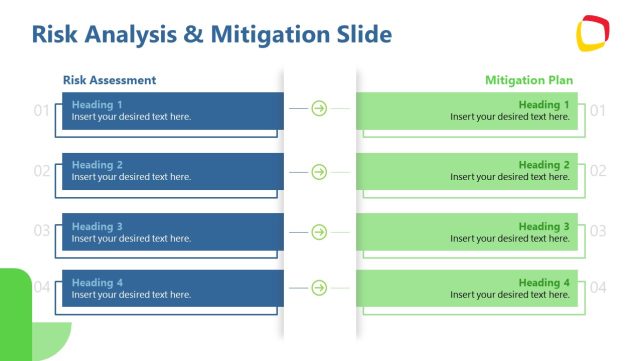 Risk Analysis & Mitigation Slide

Risk Assessment

01 Heading 1
Insert your desired text here.

02 Heading 2
Insert your desired text here.

03 Heading 3
Insert your desired text here.

04 Heading 4
Insert your desired text here.

Mitigation Plan

Heading 1
Insert your desired text here. 01

Heading 2
Insert your desired text here. 02

Heading 3
Insert your desired text here. 03

Heading 4
Insert your desired text here. 04